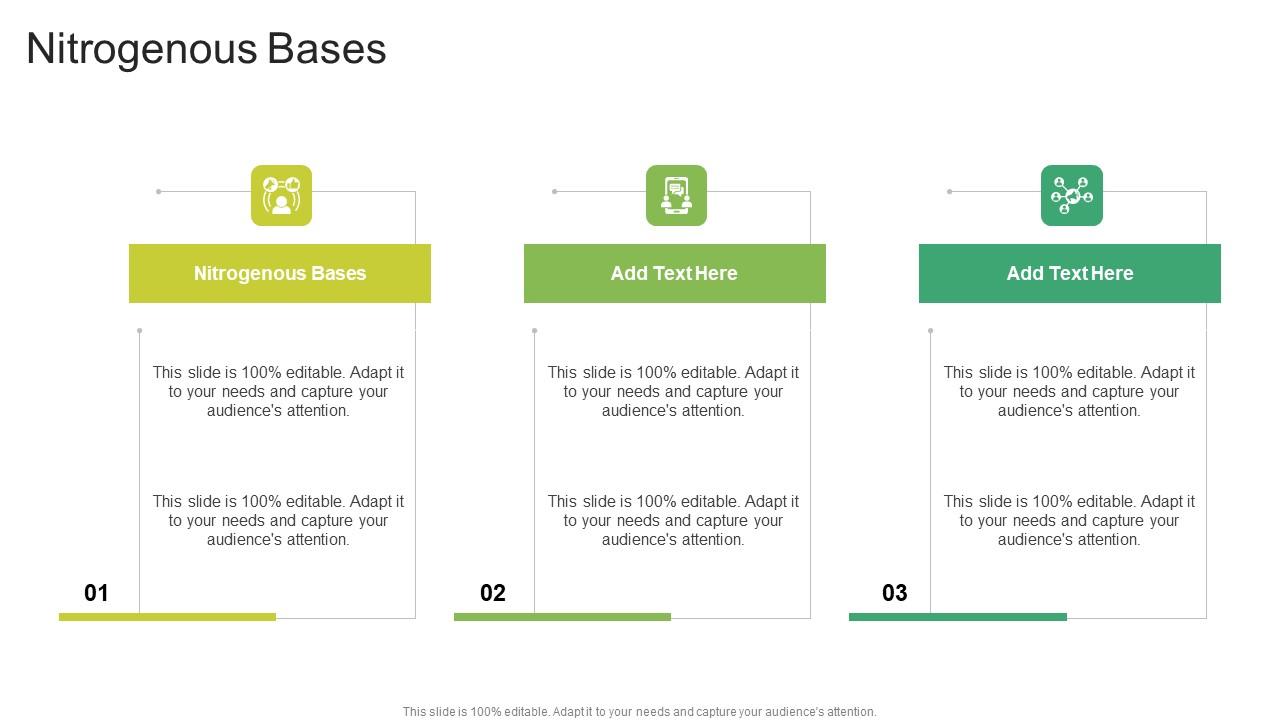 Nitrogenous Bases

Nitrogenous Bases

This slide is 100% editable. Adapt it to your needs and capture your audience's attention.

This slide is 100% editable. Adapt it to your needs and capture your audience's attention.

01

Add Text Here

This slide is 100% editable. Adapt it to your needs and capture your audience's attention.

This slide is 100% editable. Adapt it to your needs and capture your audience's attention.

02

Add Text Here

This slide is 100% editable. Adapt it to your needs and capture your audience's attention.

This slide is 100% editable. Adapt it to your needs and capture your audience's attention.

03

This slide is 100% editable. Adapt it to your needs and capture your audience's attention.